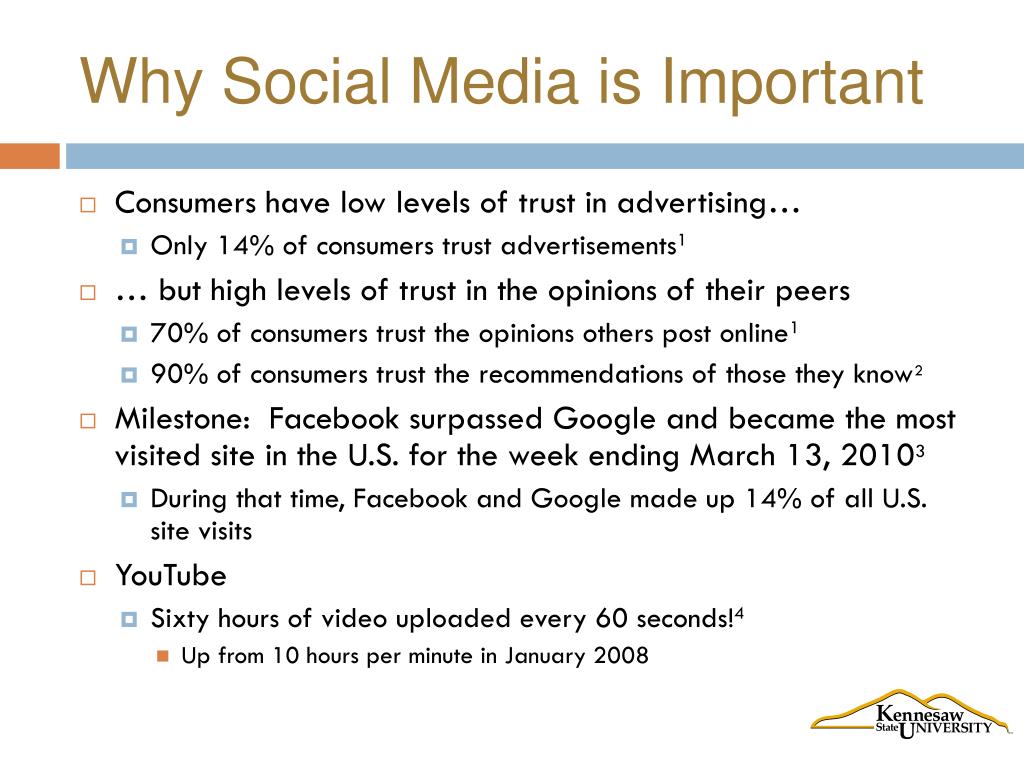 Why Social Media is Important

Consumers have low levels of trust in advertising…

Only 14% of consumers trust advertisements$^1$

… but high levels of trust in the opinions of their peers

70% of consumers trust the opinions others post online$^1$

90% of consumers trust the recommendations of those they know$^2$

Milestone: Facebook surpassed Google and became the most visited site in the U.S. for the week ending March 13, 2010$^3$

During that time, Facebook and Google made up 14% of all U.S. site visits

YouTube

Sixty hours of video uploaded every 60 seconds!$^4$

Up from 10 hours per minute in January 2008

Kennesaw State University